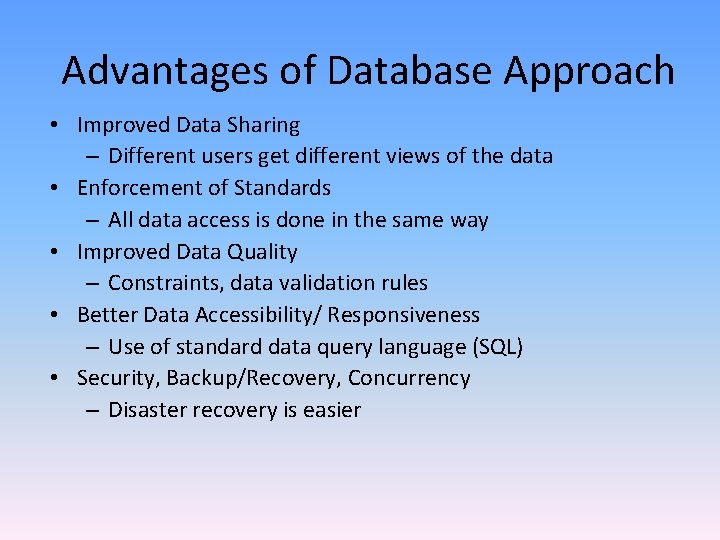 Advantages of Database Approach

• Improved Data Sharing
  – Different users get different views of the data
• Enforcement of Standards
  – All data access is done in the same way
• Improved Data Quality
  – Constraints, data validation rules
• Better Data Accessibility/ Responsiveness
  – Use of standard data query language (SQL)
• Security, Backup/Recovery, Concurrency
  – Disaster recovery is easier